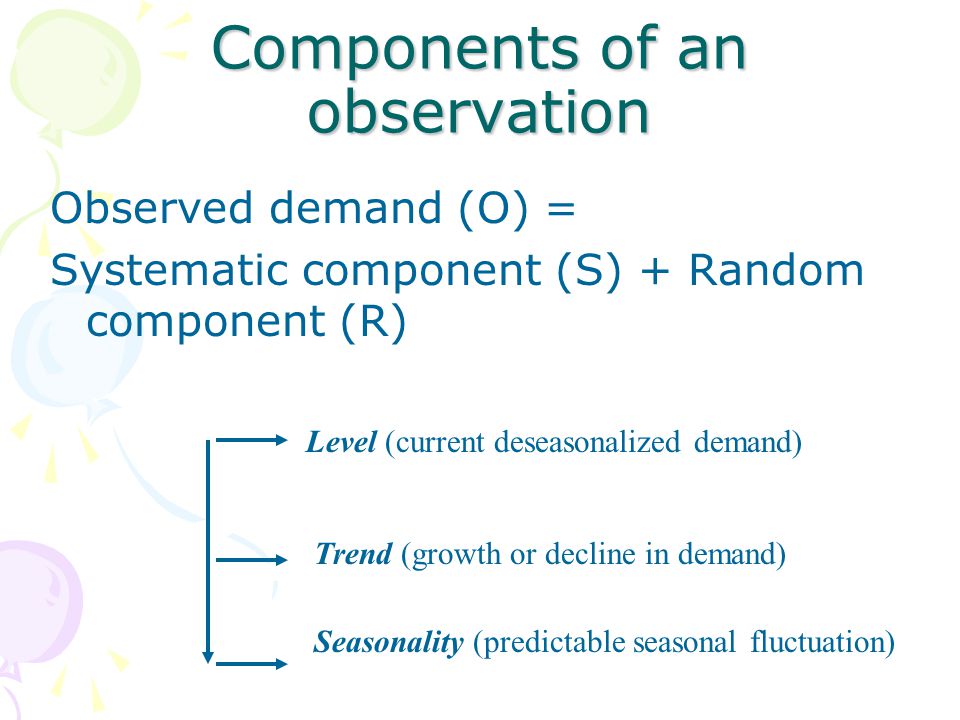 Components of an observation

Observed demand (O) =

Systematic component (S) + Random component (R)

Level (current deseasonalized demand)

Trend (growth or decline in demand)

Seasonality (predictable seasonal fluctuation)